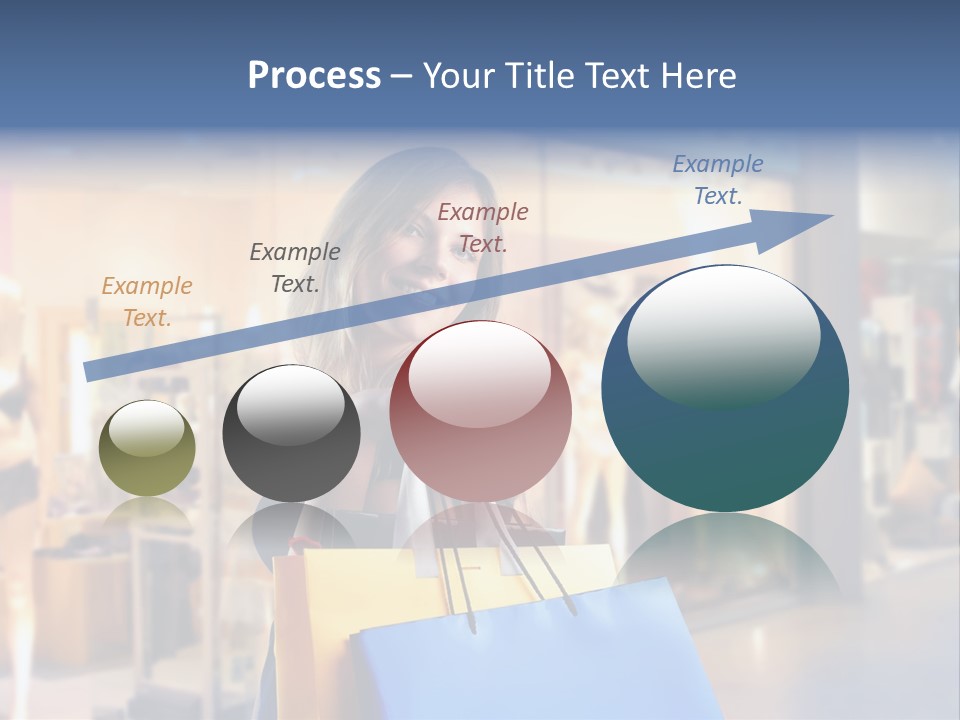 Process – Your Title Text Here

Example Text.

Example Text.

Example Text.

Example Text.